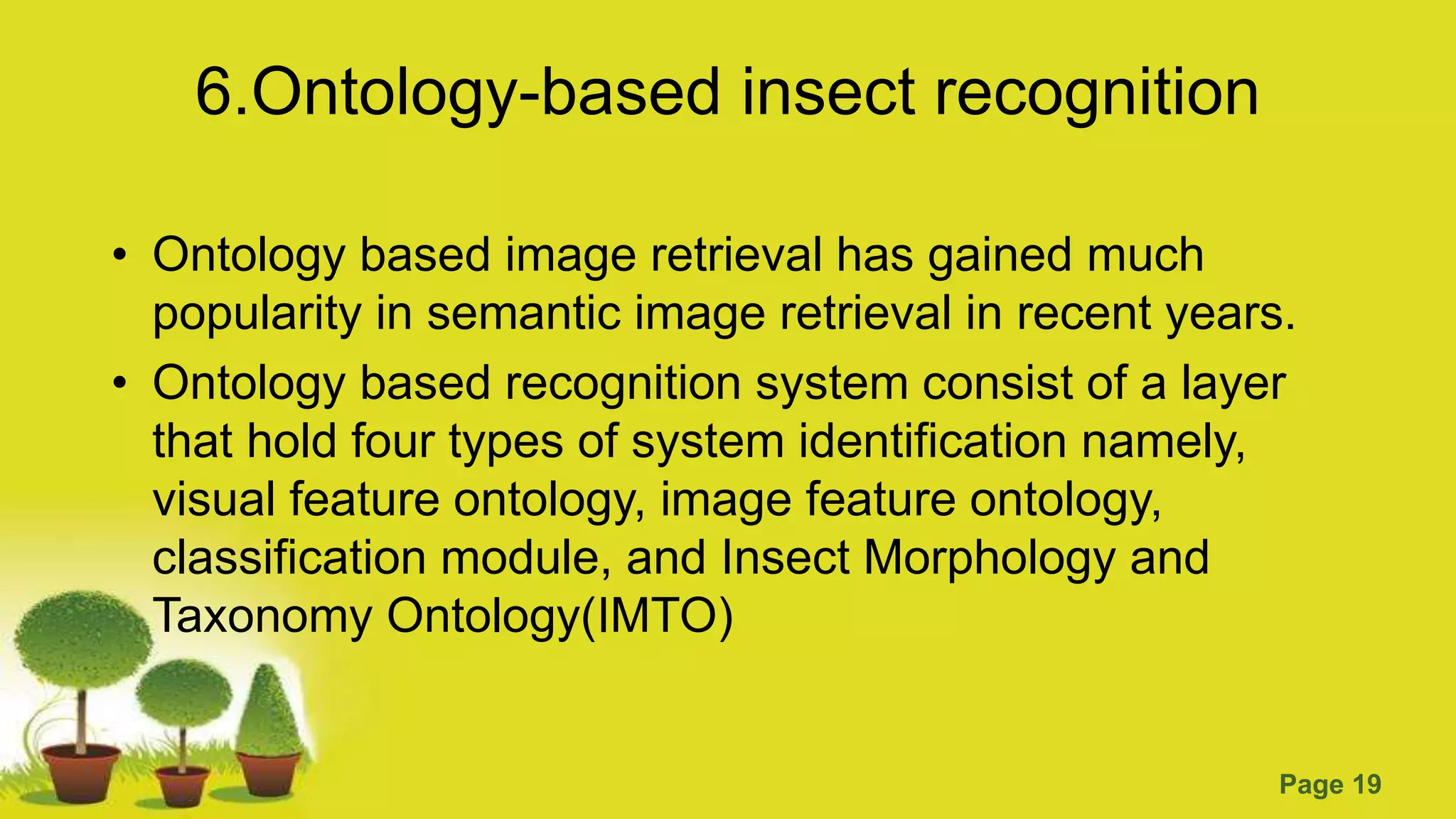 6.Ontology-based insect recognition

• Ontology based image retrieval has gained much popularity in semantic image retrieval in recent years.
• Ontology based recognition system consist of a layer that hold four types of system identification namely, visual feature ontology, image feature ontology, classification module, and Insect Morphology and Taxonomy Ontology(IMTO)

Page 19